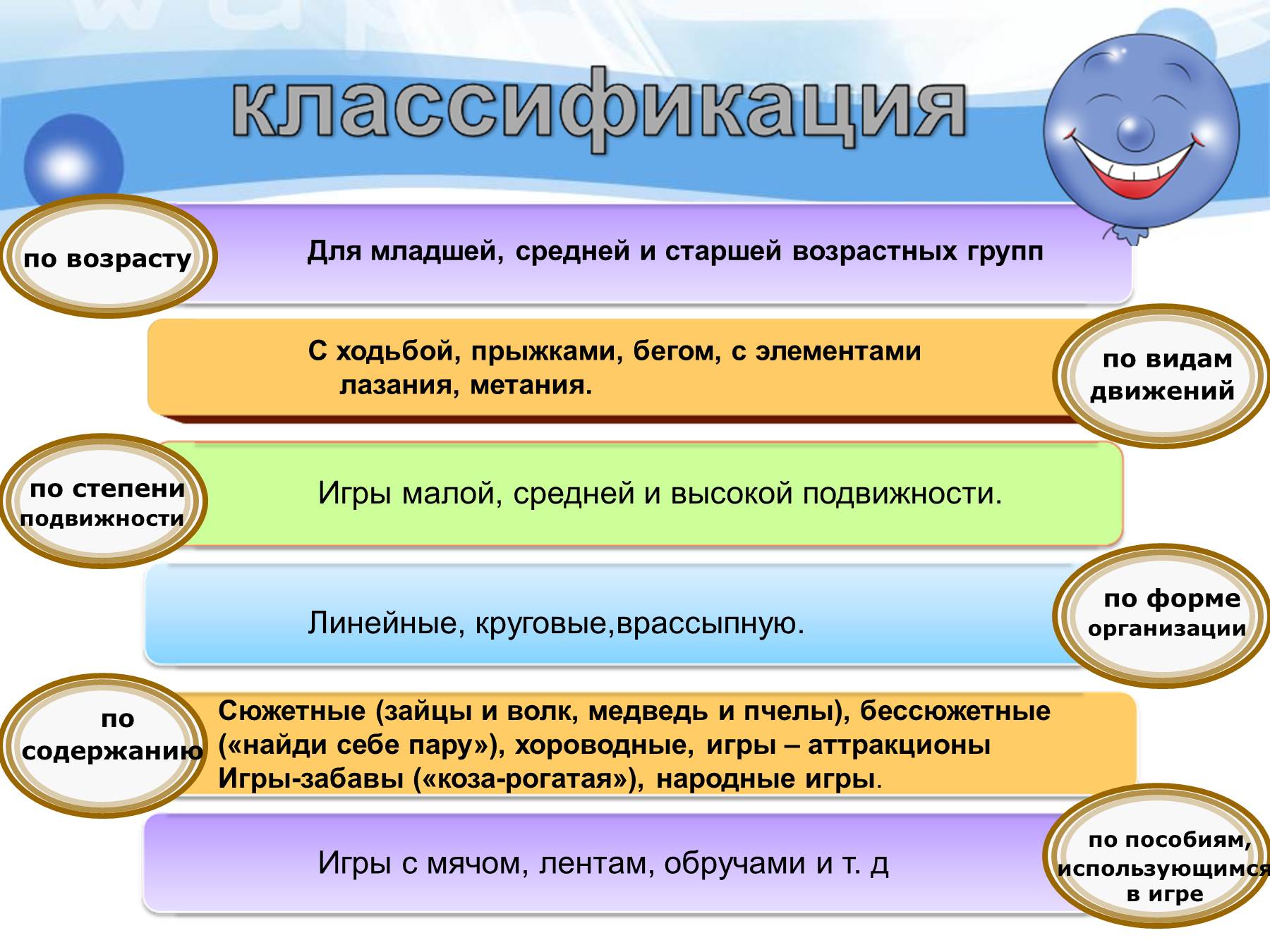 классификация

по возрасту

Для младшей, средней и старшей возрастных групп

С ходьбой, прыжками, бегом, с элементами лазания, метания.

по видам движений

по степени подвижности

Игры малой, средней и высокой подвижности.

Линейные, круговые,врассыпную.

по форме организации

по содержанию

Сюжетные (зайцы и волк, медведь и пчелы), бессюжетные («найди себе пару»), хороводные, игры – аттракционы Игры-забавы («коза-рогатая»), народные игры.

Игры с мячом, лентам, обручами и т. д

по пособиям, использующимся в игре